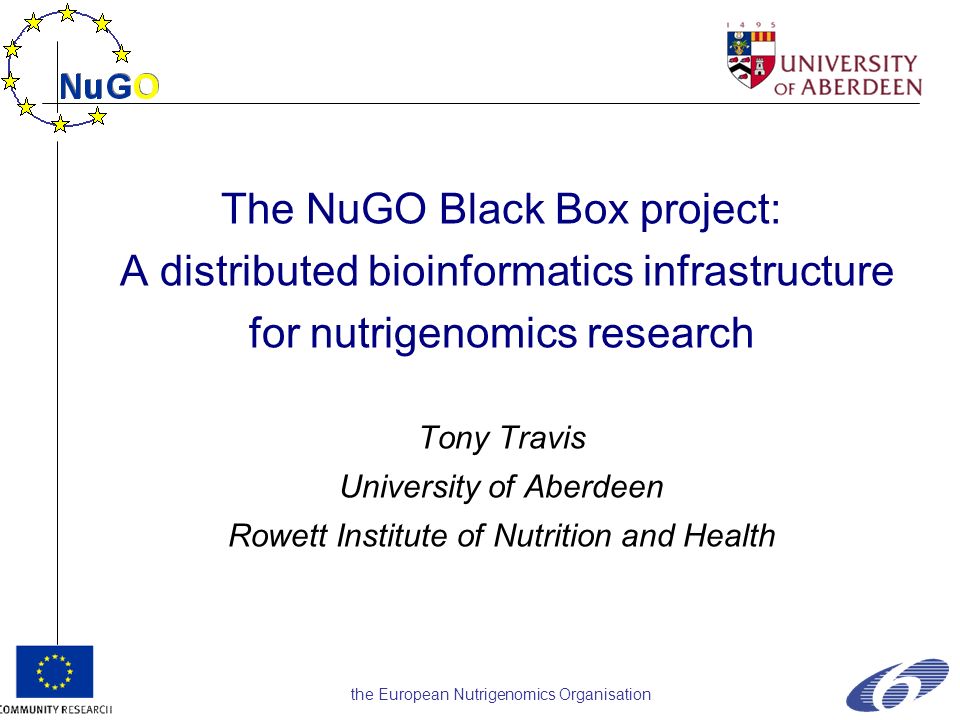 NuGO

1 4 9 5
UNIVERSITY OF ABERDEEN

The NuGO Black Box project:
A distributed bioinformatics infrastructure for nutrigenomics research

Tony Travis
University of Aberdeen
Rowett Institute of Nutrition and Health

COMMUNITY RESEARCH

the European Nutrigenomics Organisation